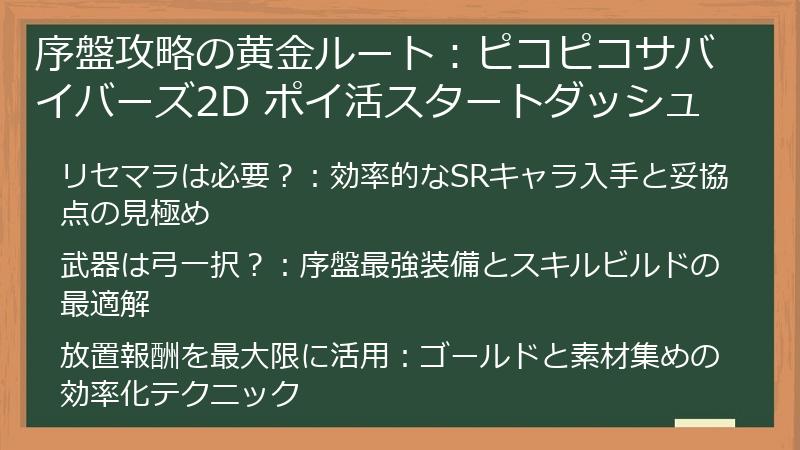 序盤攻略の黄金ルート：ピコピコサバイバーズ2D ポイ活スタートダッシュ

リセマラは必要？：効率的なSRキャラ入手と妥協点の見極め

武器は弓一択？：序盤最強装備とスキルビルドの最適解

放置報酬を最大限に活用：ゴールドと素材集めの効率化テクニック